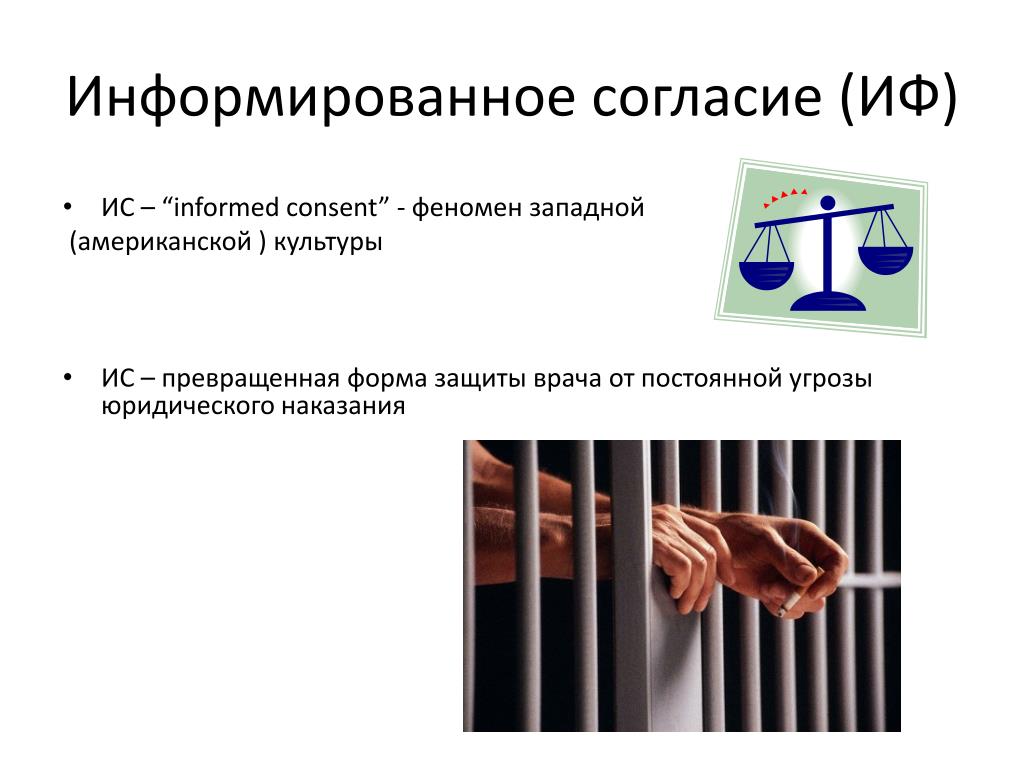 Информированное согласие (ИФ)

• ИС – “informed consent” - феномен западной (американской ) культуры

• ИС – превращенная форма защиты врача от постоянной угрозы юридического наказания